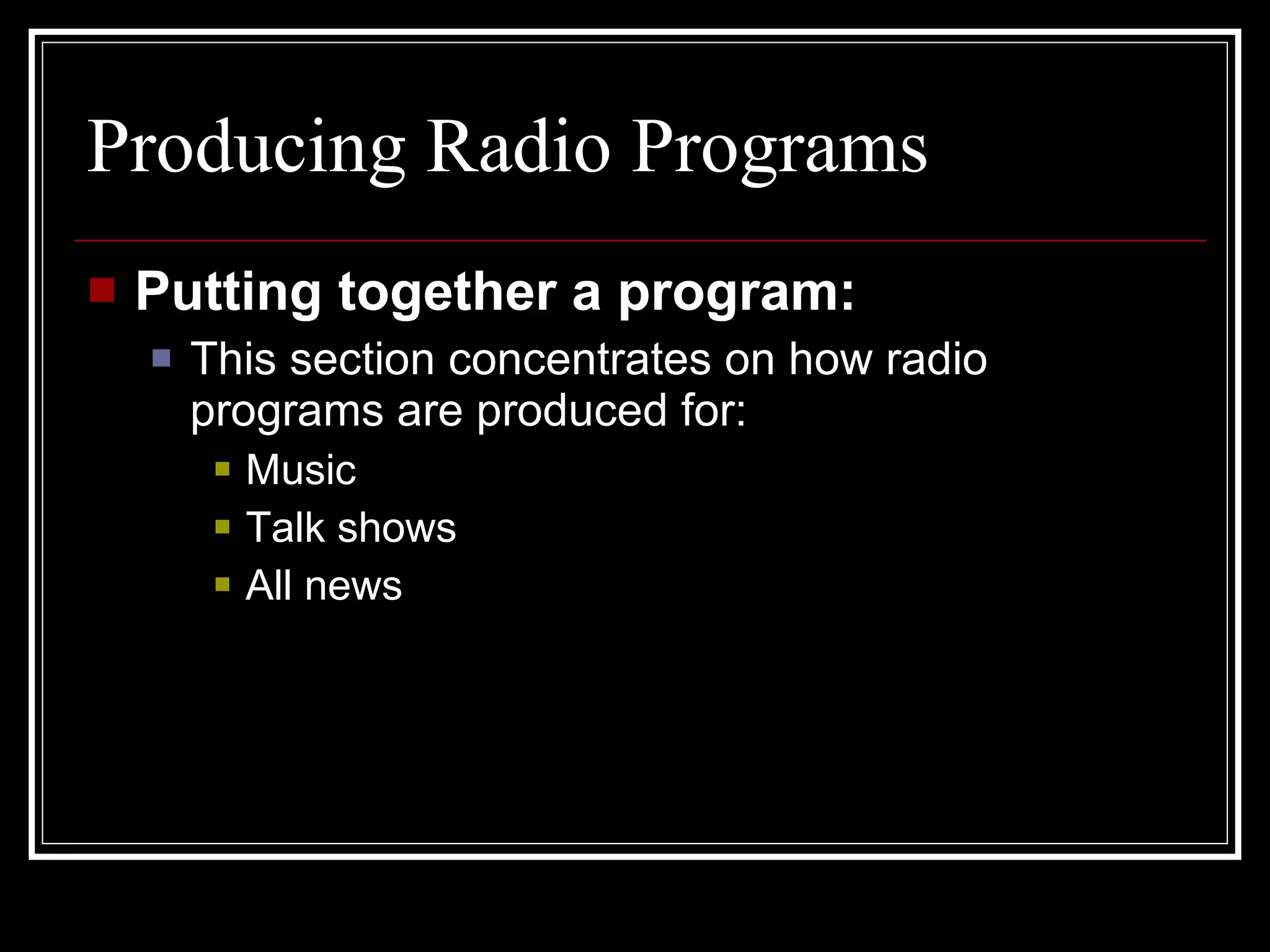 Producing Radio Programs

Putting together a program:

This section concentrates on how radio programs are produced for:

Music

Talk shows

All news